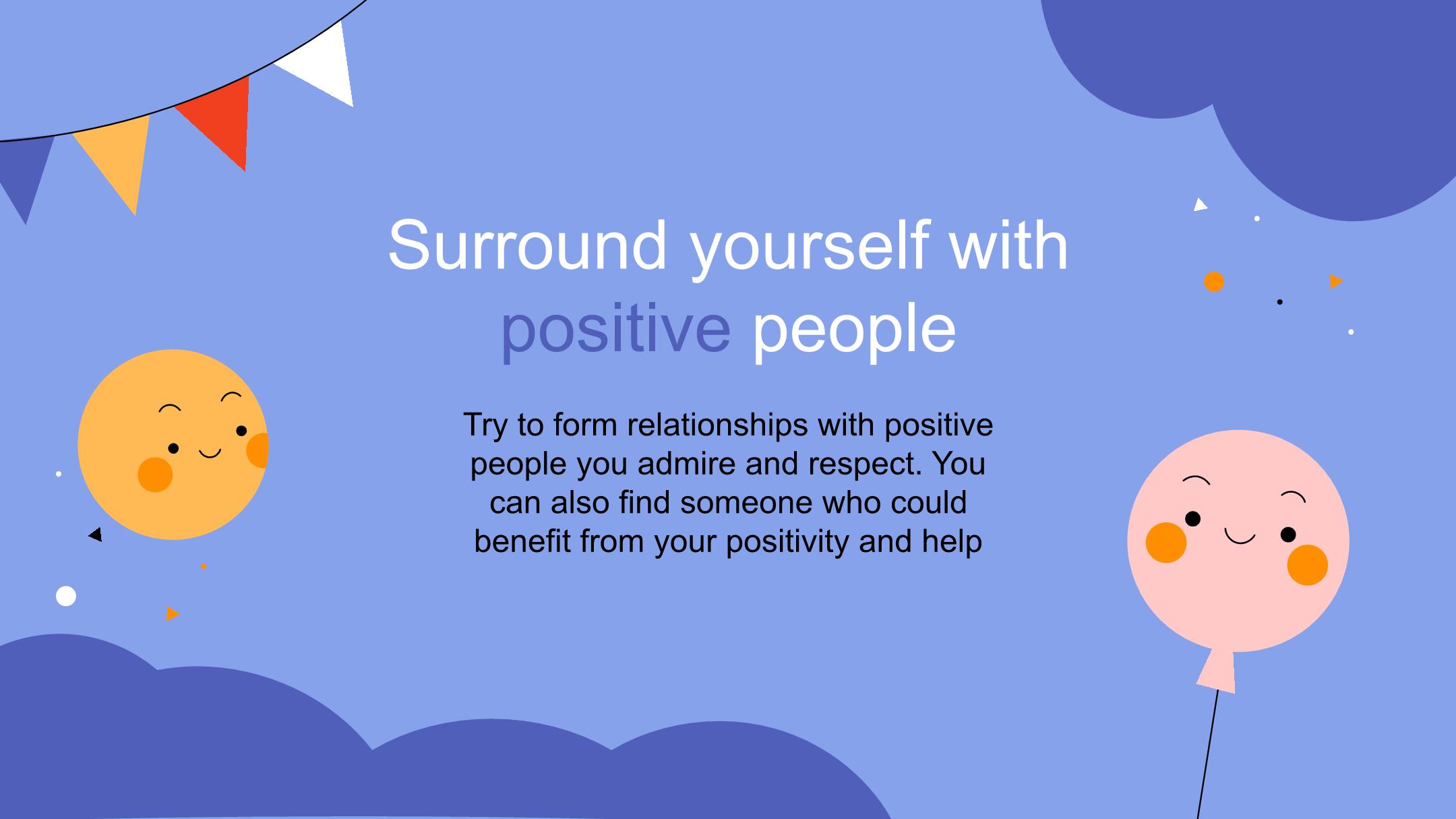 Surround yourself with positive people

Try to form relationships with positive people you admire and respect. You can also find someone who could benefit from your positivity and help